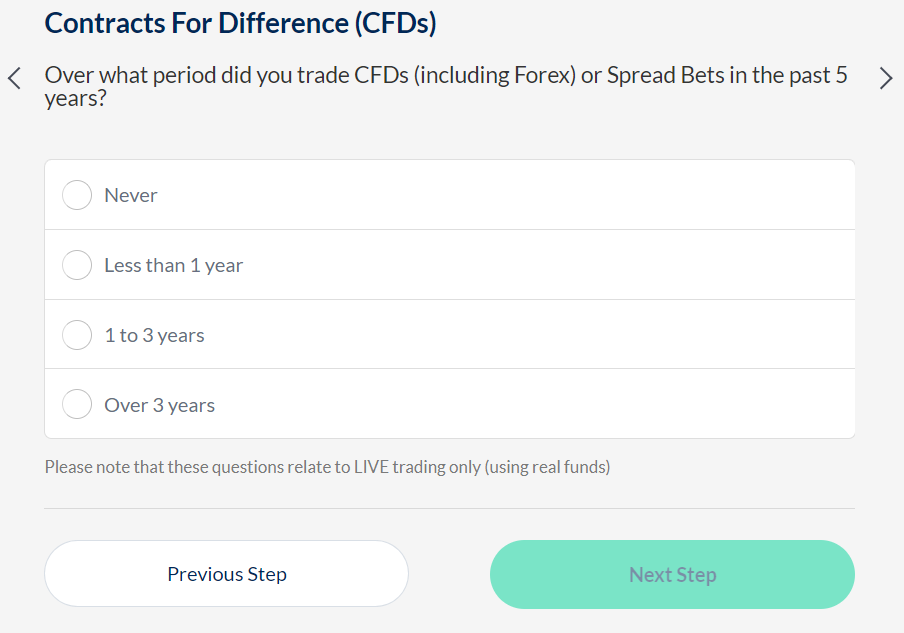 Contracts For Difference (CFDs)

Over what period did you trade CFDs (including Forex) or Spread Bets in the past 5 years?

Never

Less than 1 year

1 to 3 years

Over 3 years

Please note that these questions relate to LIVE trading only (using real funds)

Previous Step

Next Step